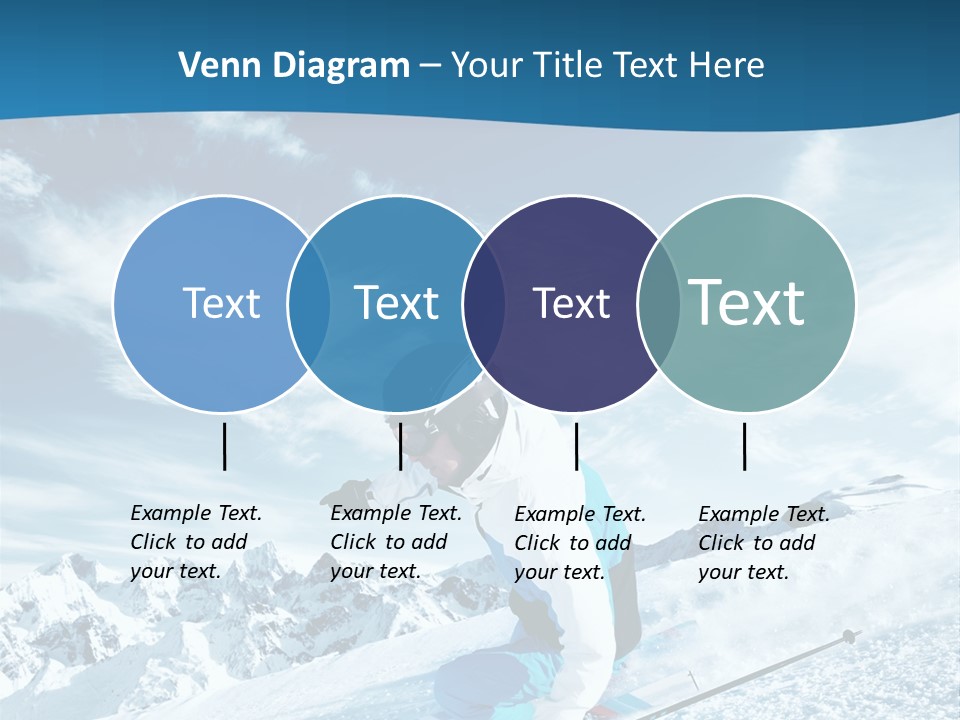 Venn Diagram – Your Title Text Here

Text

Text

Text

Text

Example Text. Click to add your text.

Example Text. Click to add your text.

Example Text. Click to add your text.

Example Text. Click to add your text.